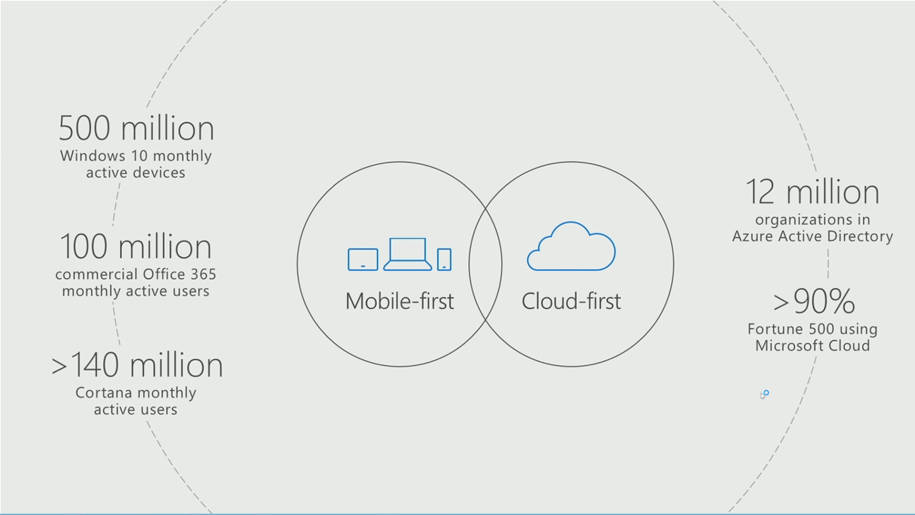 500 million
Windows 10 monthly active devices

100 million
commercial Office 365 monthly active users

>140 million
Cortana monthly active users

Mobile-first

Cloud-first

12 million
organizations in Azure Active Directory

>90%
Fortune 500 using Microsoft Cloud